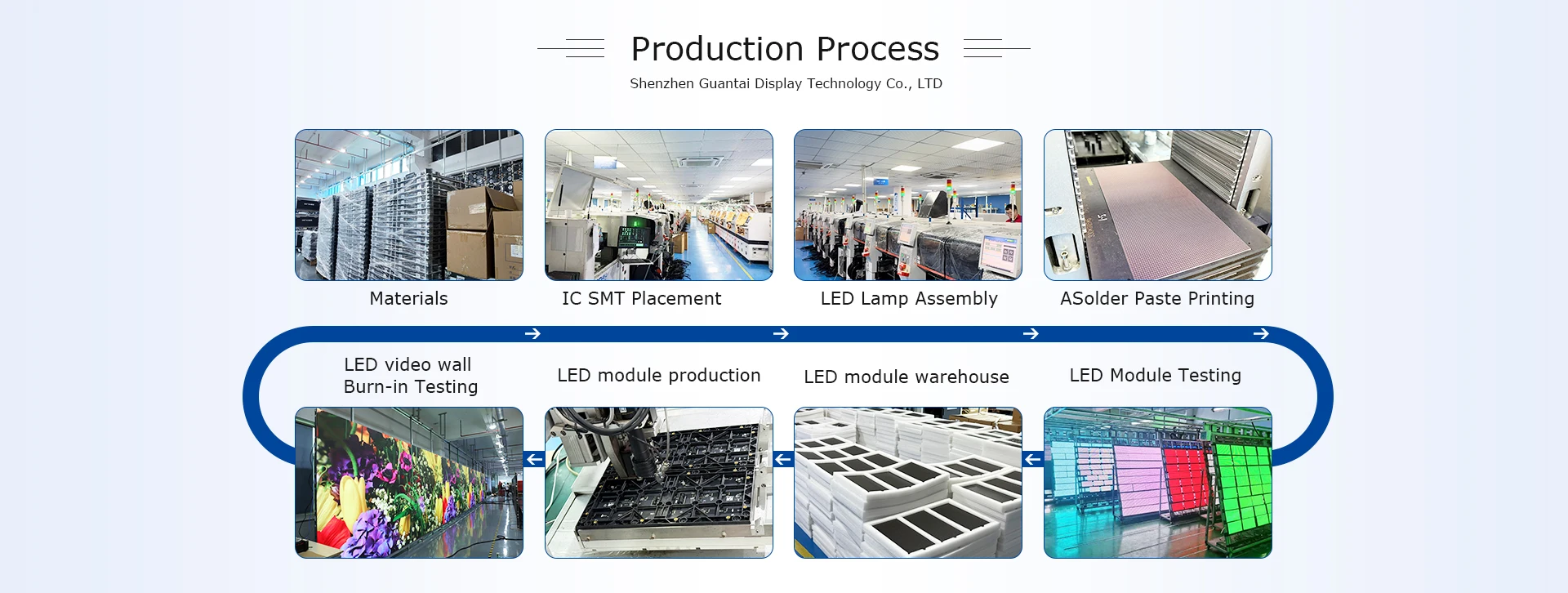 Production Process

Shenzhen Guantai Display Technology Co., LTD

Materials

IC SMT Placement

LED Lamp Assembly

ASolder Paste Printing

LED video wall Burn-in Testing

LED module production

LED module warehouse

LED Module Testing